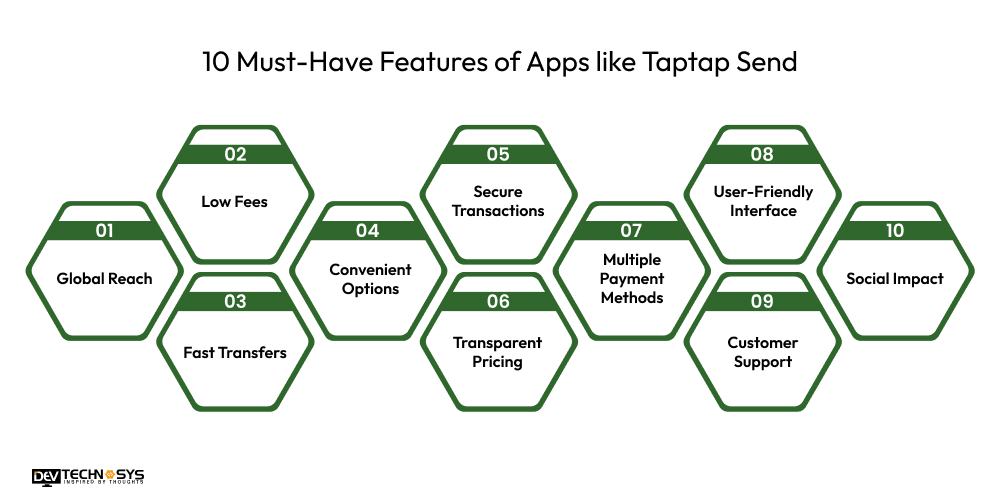 10 Must-Have Features of Apps like Taptap Send

01
Global Reach

02
Low Fees

03
Fast Transfers

04
Convenient Options

05
Secure Transactions

06
Transparent Pricing

07
Multiple Payment Methods

08
User-Friendly Interface

09
Customer Support

10
Social Impact

DEV TECHNOSYS
INSPIRED BY THOUGHTS